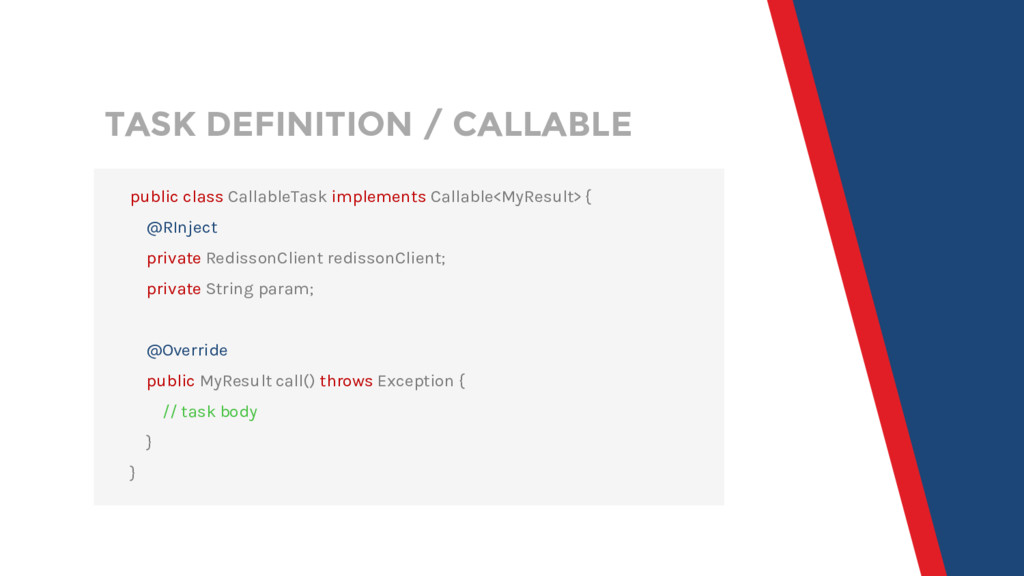 TASK DEFINITION / CALLABLE

public class CallableTask implements Callable<MyResult> {
@RInject
private RedissonClient redissonClient;
private String param;

@Override
public MyResult call() throws Exception {
// task body
}
}